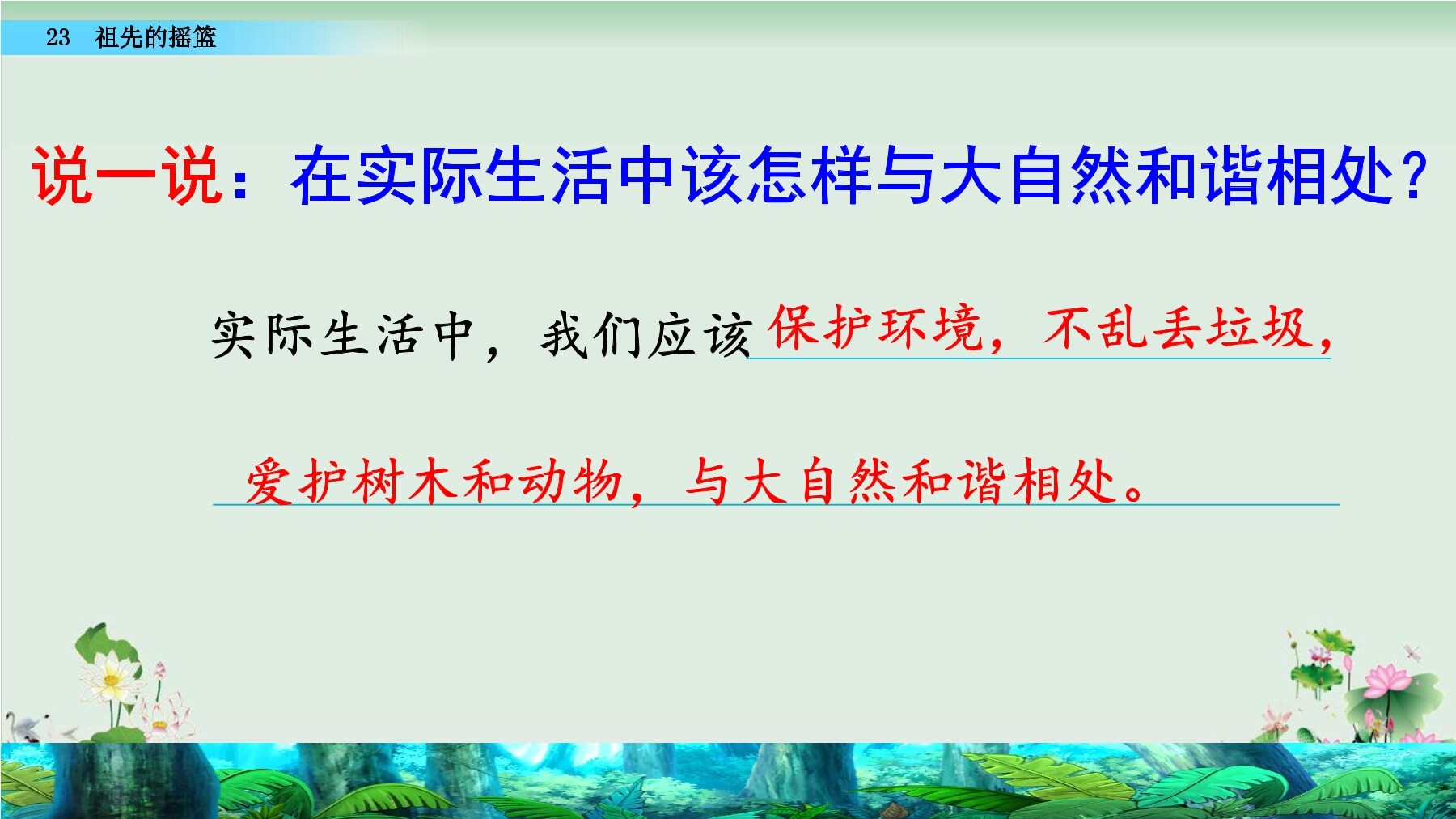 23 祖先的摇篮

说一说：在实际生活中该怎样与大自然和谐相处？

实际生活中，我们应该保护环境，不乱丢垃圾，爱护树木和动物，与大自然和谐相处。